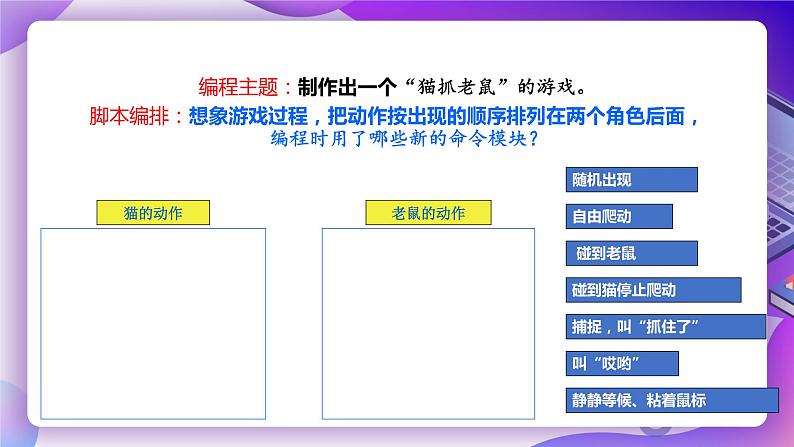 编程主题：制作出一个“猫抓老鼠”的游戏。
脚本编排：想象游戏过程，把动作按出现的顺序排列在两个角色后面，编程时用了哪些新的命令模块？

猫的动作

老鼠的动作

随机出现
自由爬动
碰到老鼠
碰到猫停止爬动
捕捉，叫“抓住了”
叫“哎哟”
静静等候、粘着鼠标